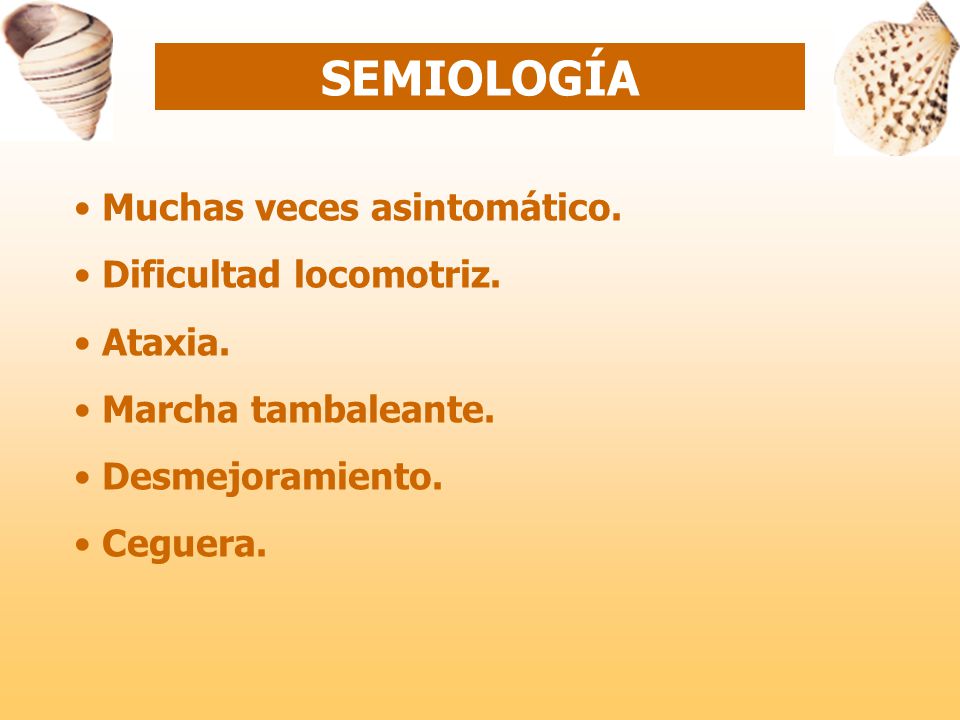 SEMIOLOGÍA

• Muchas veces asintomático.
• Dificultad locomotriz.
• Ataxia.
• Marcha tambaleante.
• Desmejoramiento.
• Ceguera.